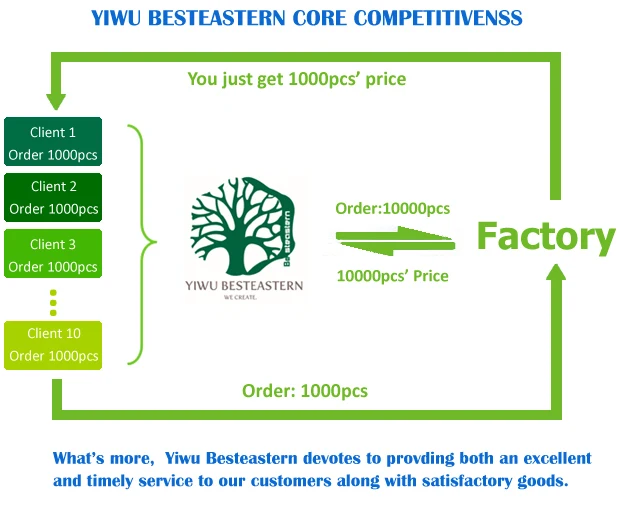 YIWU BESTEASTERN CORE COMPETITIVENSS

You just get 1000pcs' price

Client 1
Order 1000pcs

Client 2
Order 1000pcs

Client 3
Order 1000pcs

Client 10
Order 1000pcs

Besteastern
YIWU BESTEASTERN
WE CREATE.

Order:10000pcs

10000pcs' Price

Factory

Order: 1000pcs

What's more, Yiwu Besteastern devotes to provding both an excellent and timely service to our customers along with satisfactory goods.